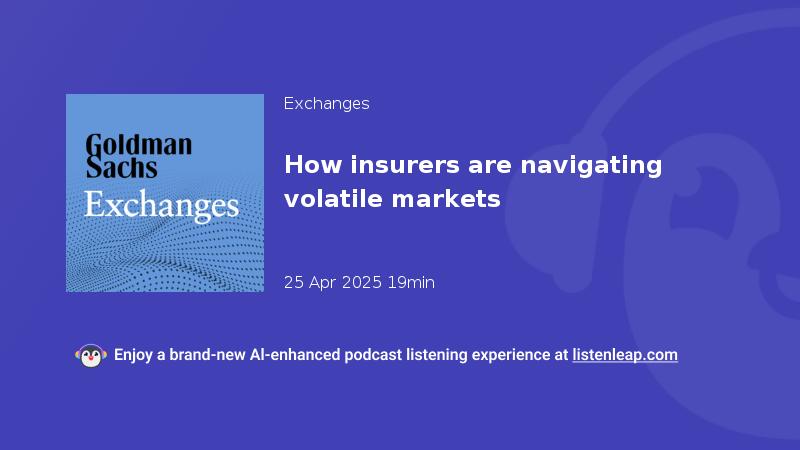 Goldman Sachs
Exchanges

Exchanges

How insurers are navigating volatile markets

25 Apr 2025 19min

Enjoy a brand-new AI-enhanced podcast listening experience at listenleap.com